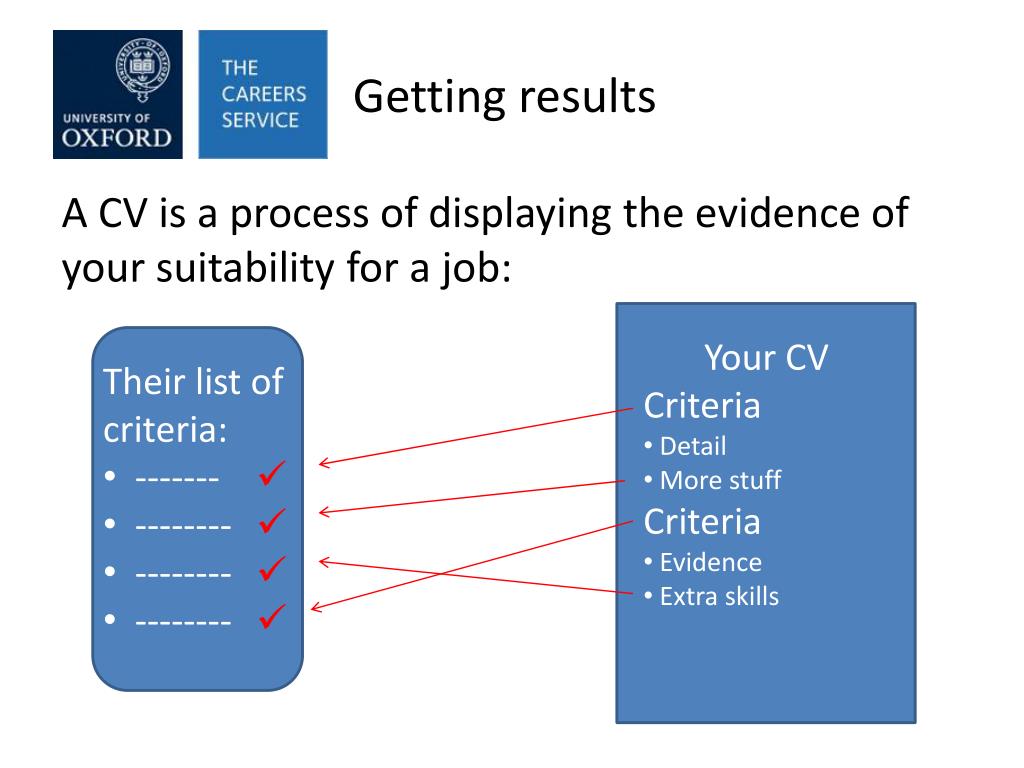 UNIVERSITY OF OXFORD

THE CAREERS SERVICE

Getting results

A CV is a process of displaying the evidence of your suitability for a job:

Their list of criteria:
• ------- ✓
• -------- ✓
• -------- ✓
• -------- ✓

Your CV
Criteria
• Detail
• More stuff
Criteria
• Evidence
• Extra skills